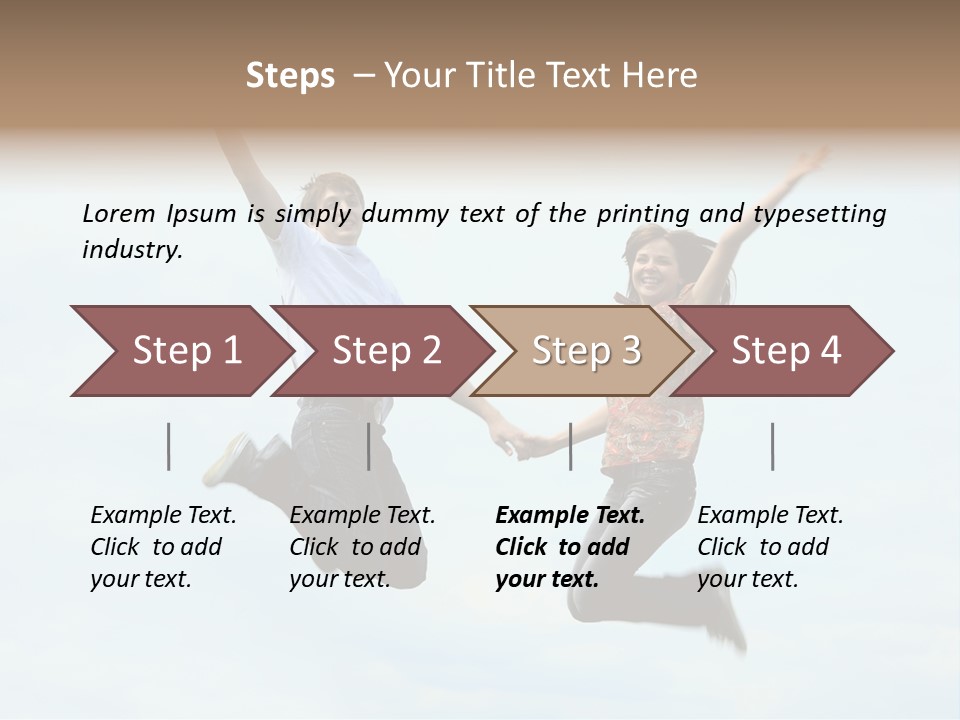 Steps – Your Title Text Here

Lorem Ipsum is simply dummy text of the printing and typesetting industry.

Step 1

Step 2

Step 3

Step 4

Example Text. Click to add your text.

Example Text. Click to add your text.

Example Text. Click to add your text.

Example Text. Click to add your text.